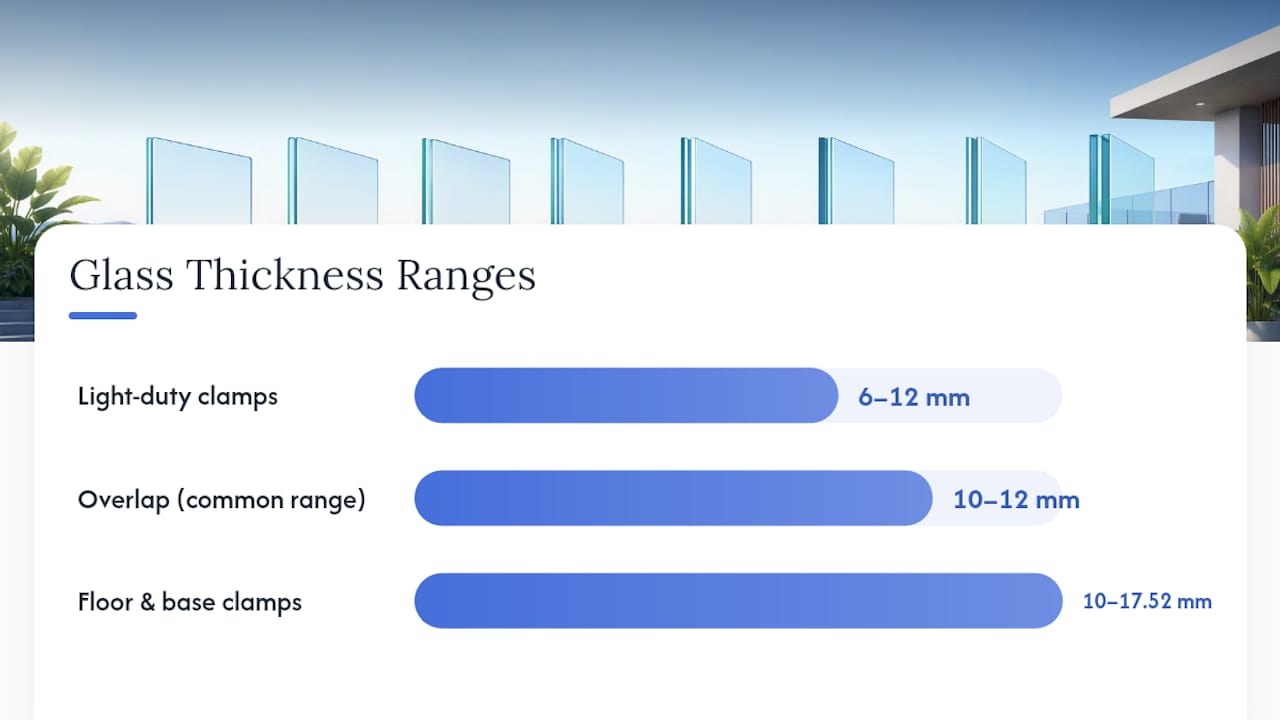 Glass Thickness Ranges

Light-duty clamps 6–12 mm

Overlap (common range) 10–12 mm

Floor & base clamps 10–17.52 mm